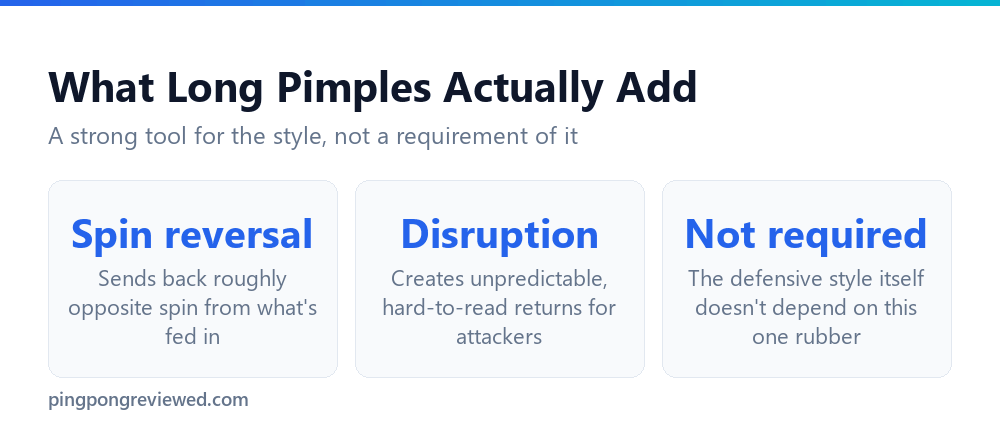 What Long Pimples Actually Add

A strong tool for the style, not a requirement of it

Spin reversal

Sends back roughly opposite spin from what's fed in

Disruption

Creates unpredictable, hard-to-read returns for attackers

Not required

The defensive style itself doesn't depend on this one rubber

pingpongreviewed.com